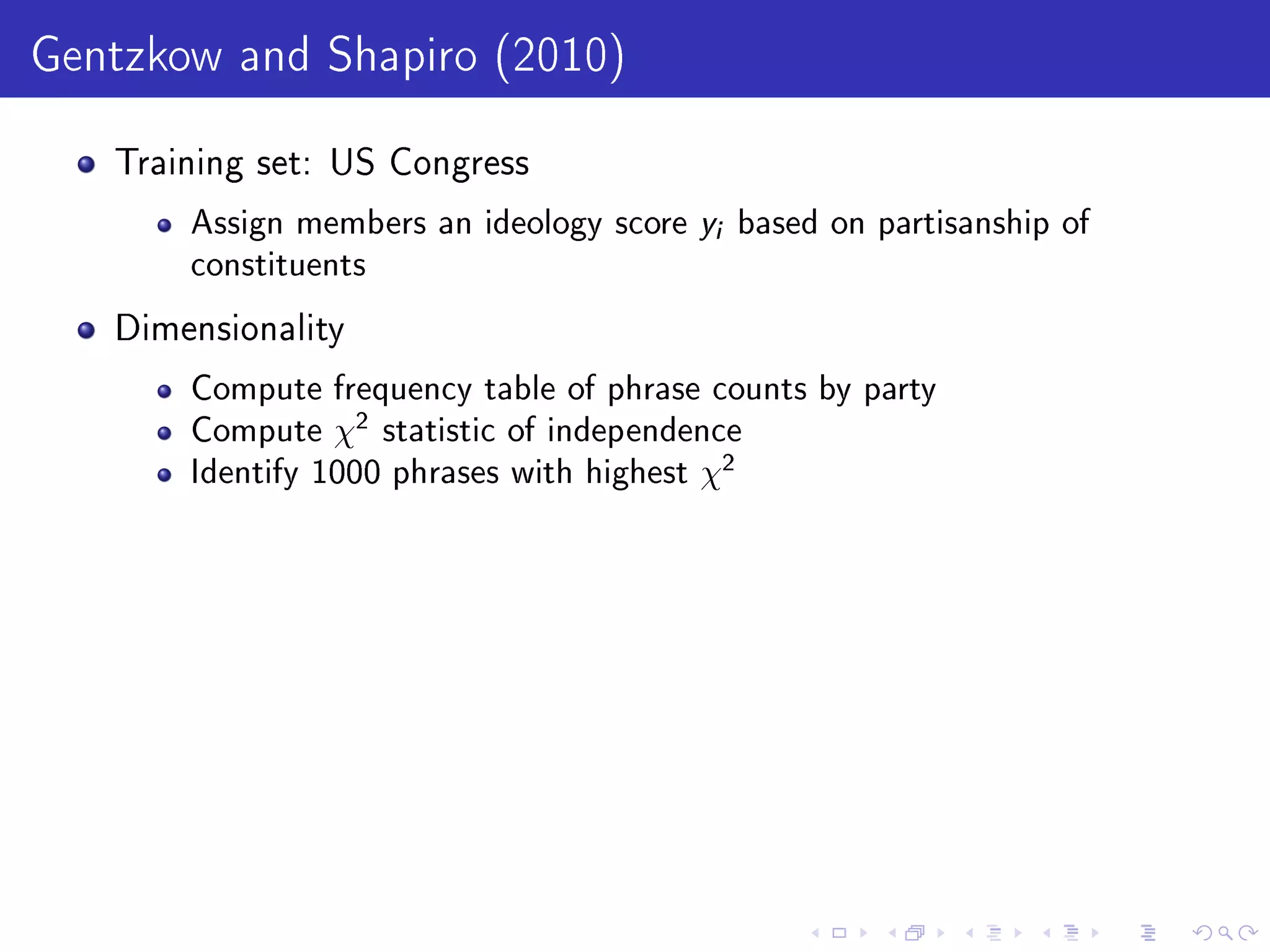 Gentzkow and Shapiro (2010)

- Training set: US Congress
  - Assign members an ideology score $y_i$ based on partisanship of constituents
- Dimensionality
  - Compute frequency table of phrase counts by party
  - Compute $\chi^2$ statistic of independence
  - Identify 1000 phrases with highest $\chi^2$